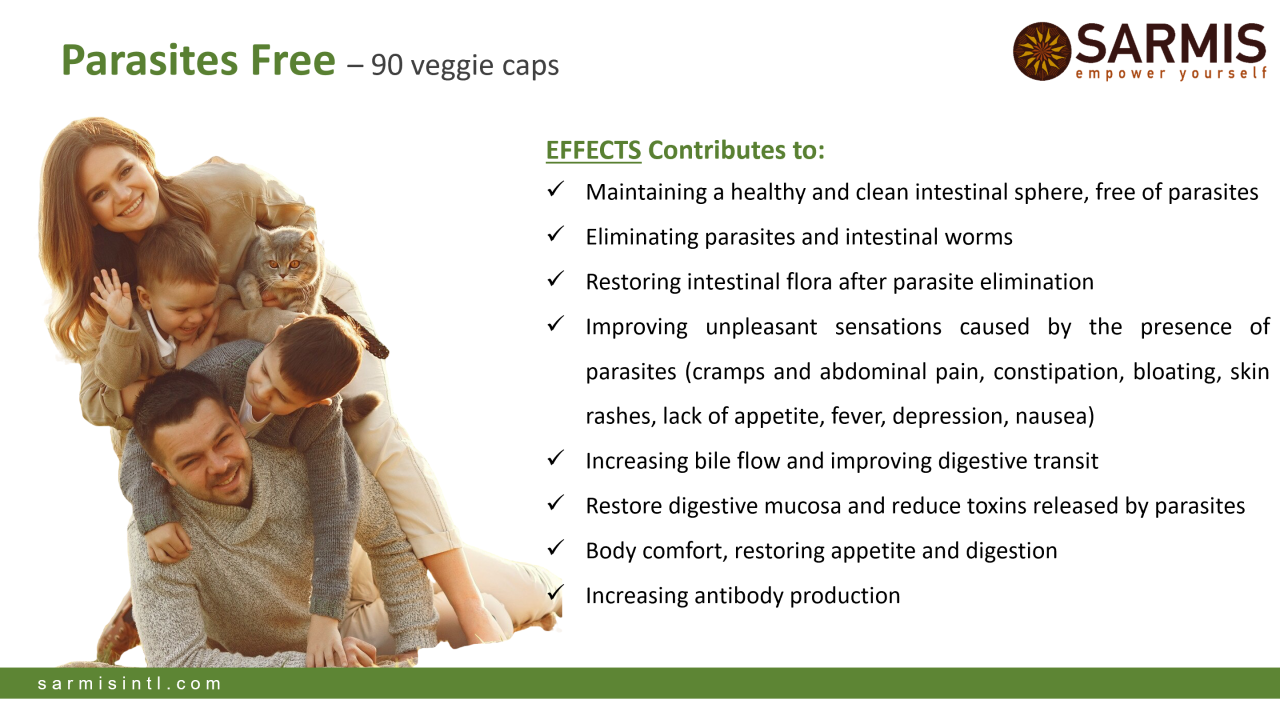 Parasites Free – 90 veggie caps

SARMIS
empower yourself

EFFECTS Contributes to:

✓ Maintaining a healthy and clean intestinal sphere, free of parasites
✓ Eliminating parasites and intestinal worms
✓ Restoring intestinal flora after parasite elimination
✓ Improving unpleasant sensations caused by the presence of parasites (cramps and abdominal pain, constipation, bloating, skin rashes, lack of appetite, fever, depression, nausea)
✓ Increasing bile flow and improving digestive transit
✓ Restore digestive mucosa and reduce toxins released by parasites
✓ Body comfort, restoring appetite and digestion
✓ Increasing antibody production

sarmisintl.com